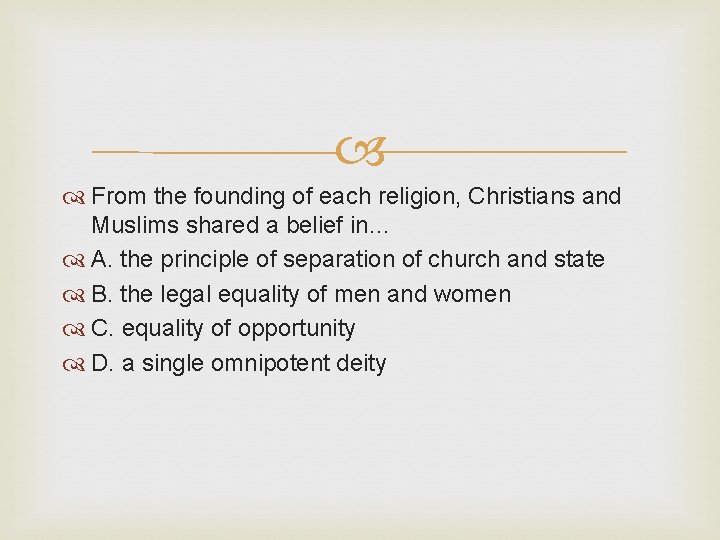 From the founding of each religion, Christians and Muslims shared a belief in…

A. the principle of separation of church and state

B. the legal equality of men and women

C. equality of opportunity

D. a single omnipotent deity